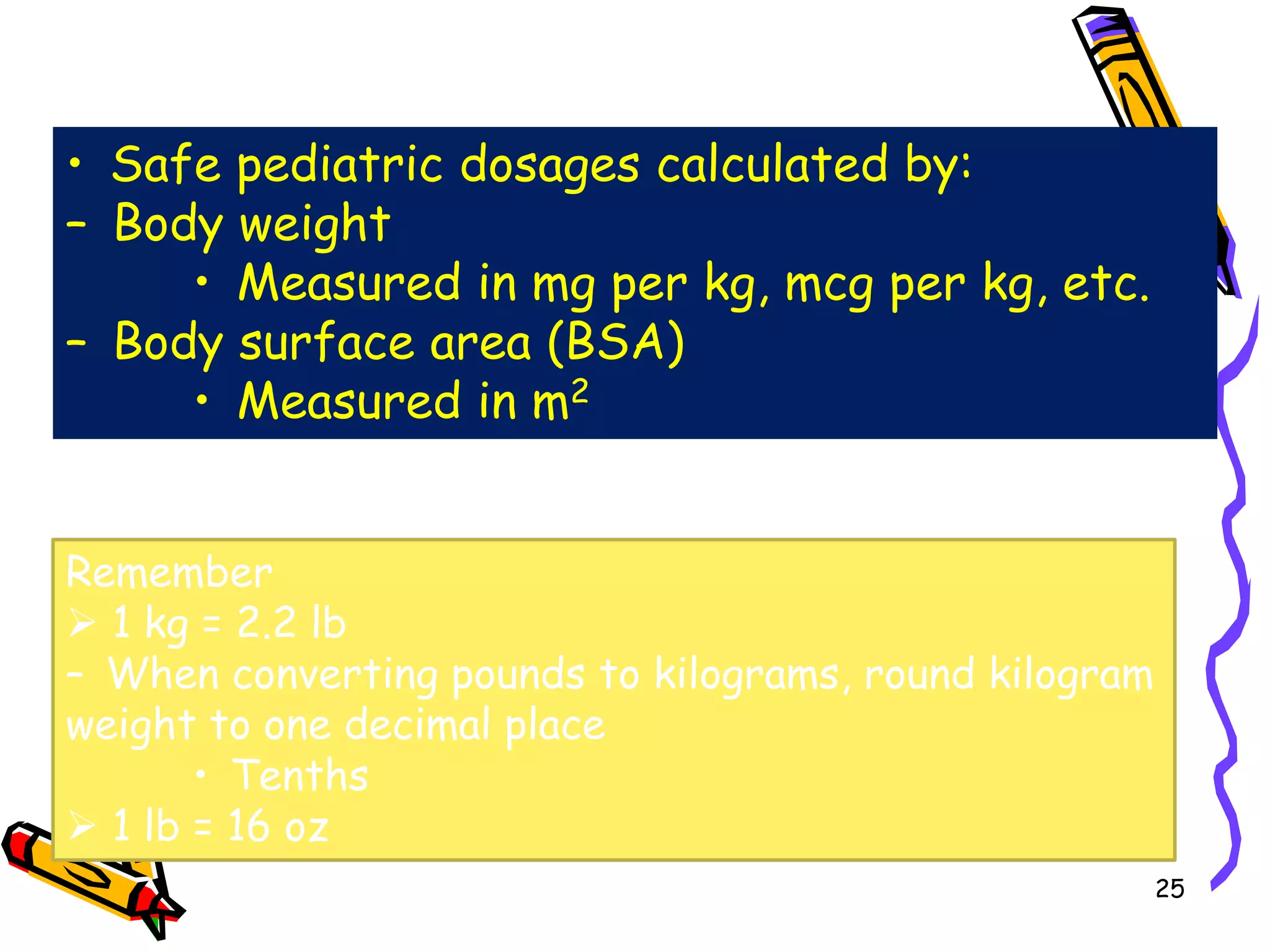 • Safe pediatric dosages calculated by:
– Body weight
• Measured in mg per kg, mcg per kg, etc.
– Body surface area (BSA)
• Measured in $m^2$

Remember
➢ 1 kg = 2.2 lb
– When converting pounds to kilograms, round kilogram weight to one decimal place
• Tenths
➢ 1 lb = 16 oz

25